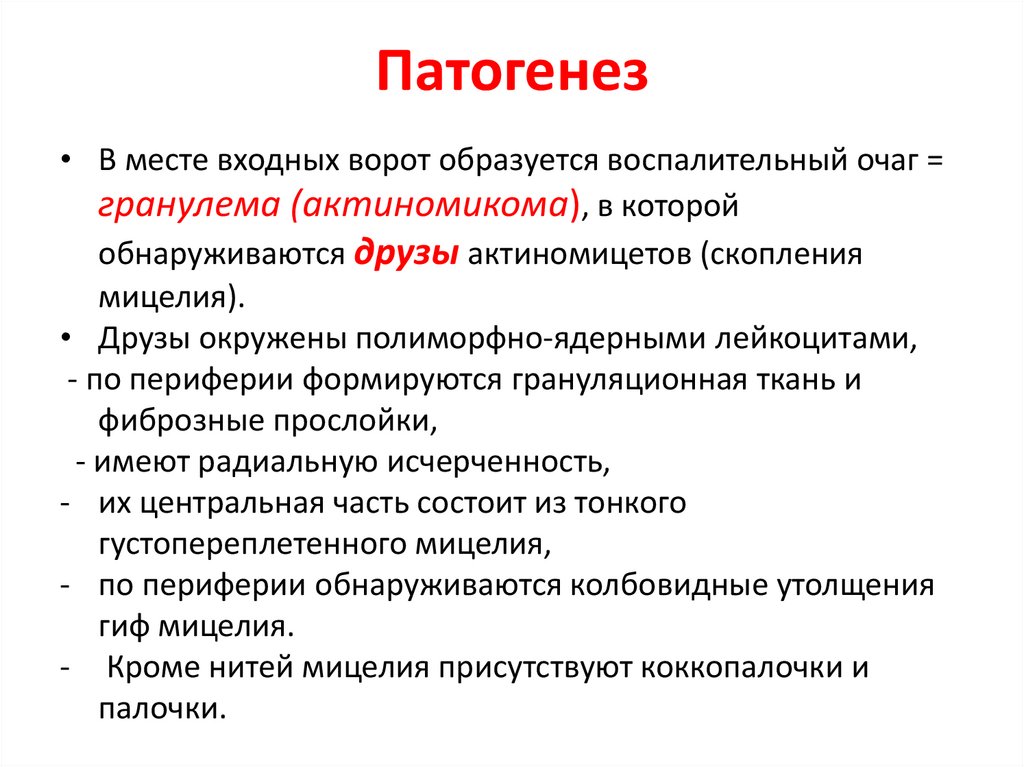 Патогенез

• В месте входных ворот образуется воспалительный очаг = гранулема (актиномикома), в которой обнаруживаются друзы актиномицетов (скопления мицелия).
• Друзы окружены полиморфно-ядерными лейкоцитами,
- по периферии формируются грануляционная ткань и фиброзные прослойки,
- имеют радиальную исчерченность,
- их центральная часть состоит из тонкого густопереплетенного мицелия,
- по периферии обнаруживаются колбовидные утолщения гиф мицелия.
- Кроме нитей мицелия присутствуют коккопалочки и палочки.